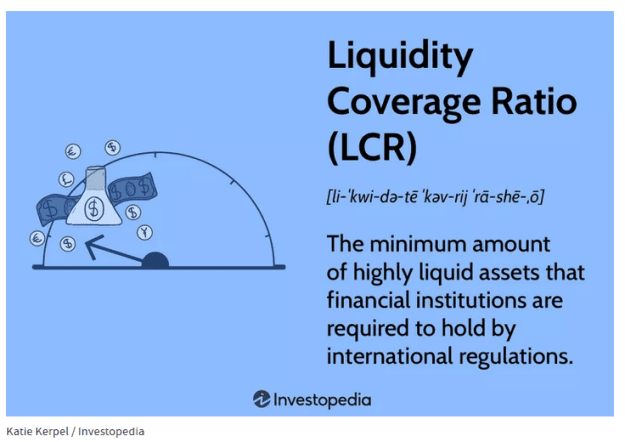 Liquidity Coverage Ratio (LCR)

[li-ˈkwi-də-tē ˈkəv-rij ˈrā-shē-ˌō]

The minimum amount of highly liquid assets that financial institutions are required to hold by international regulations.

Investopedia

Katie Kerpel / Investopedia